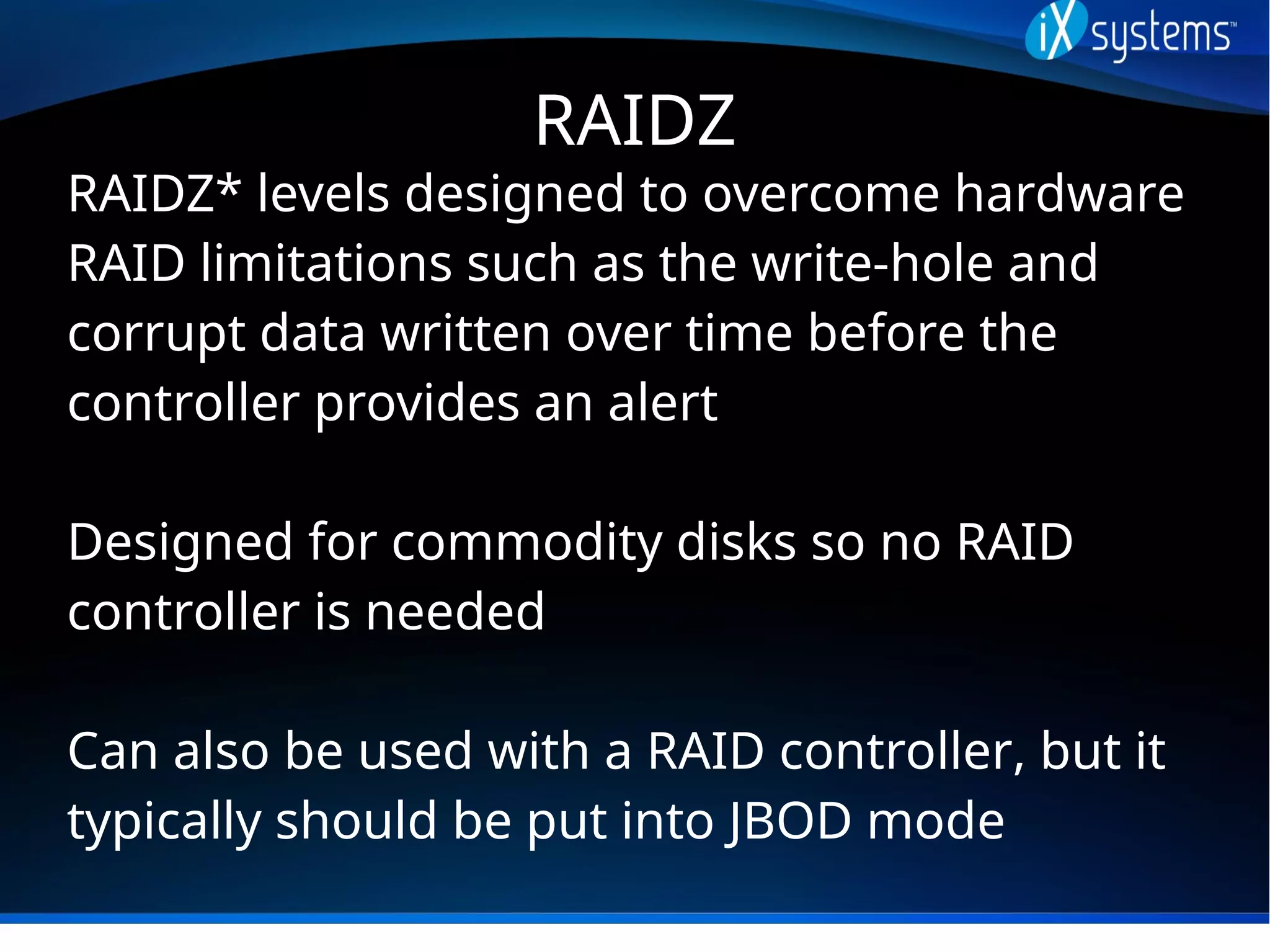 iX systems™

RAIDZ

RAIDZ* levels designed to overcome hardware RAID limitations such as the write-hole and corrupt data written over time before the controller provides an alert

Designed for commodity disks so no RAID controller is needed

Can also be used with a RAID controller, but it typically should be put into JBOD mode